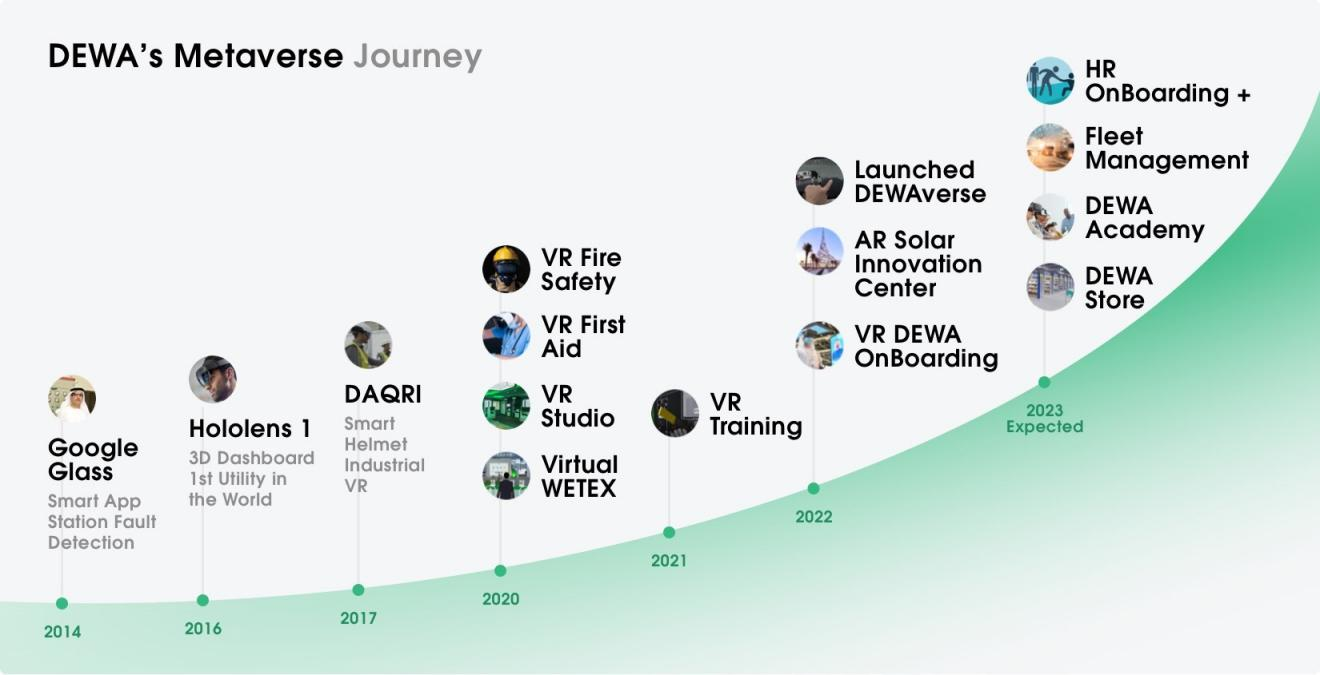 DEWA's Metaverse Journey

Google Glass
Smart App Station Fault Detection
2014

Hololens 1
3D Dashboard 1st Utility in the World
2016

DAQRI
Smart Helmet Industrial VR
2017

VR Fire Safety
VR First Aid
VR Studio
Virtual WETEX
2020

VR Training
2021

Launched DEWAverse
AR Solar Innovation Center
VR DEWA OnBoarding
2022

HR OnBoarding +
Fleet Management
DEWA Academy
DEWA Store
2023
Expected